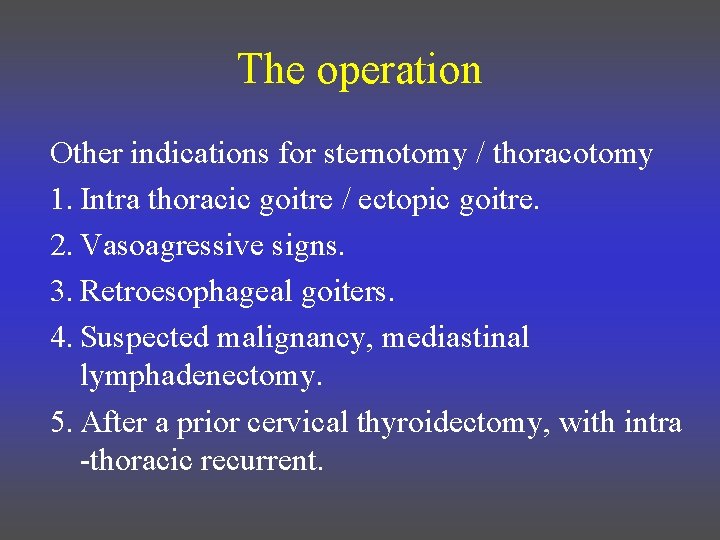 The operation

Other indications for sternotomy / thoracotomy

1. Intra thoracic goitre / ectopic goitre.

2. Vasoagressive signs.

3. Retroesophageal goiters.

4. Suspected malignancy, mediastinal lymphadenectomy.

5. After a prior cervical thyroidectomy, with intra -thoracic recurrent.